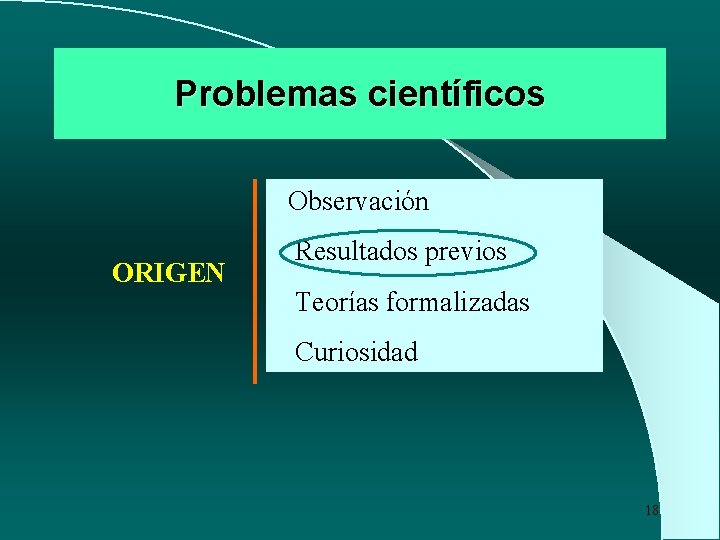 Problemas científicos

ORIGEN

Observación

Resultados previos

Teorías formalizadas

Curiosidad

18